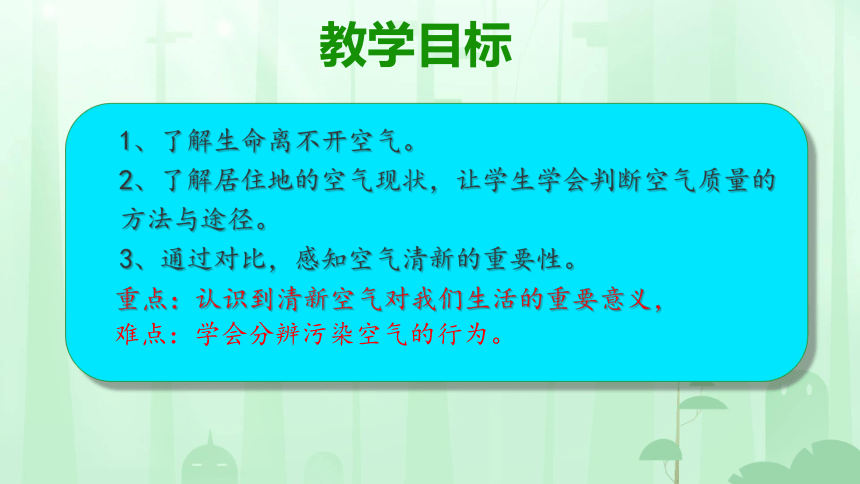 教学目标

1、了解生命离不开空气。

2、了解居住地的空气现状，让学生学会判断空气质量的方法与途径。

3、通过对比，感知空气清新的重要性。

重点：认识到清新空气对我们生活的重要意义，

难点：学会分辨污染空气的行为。